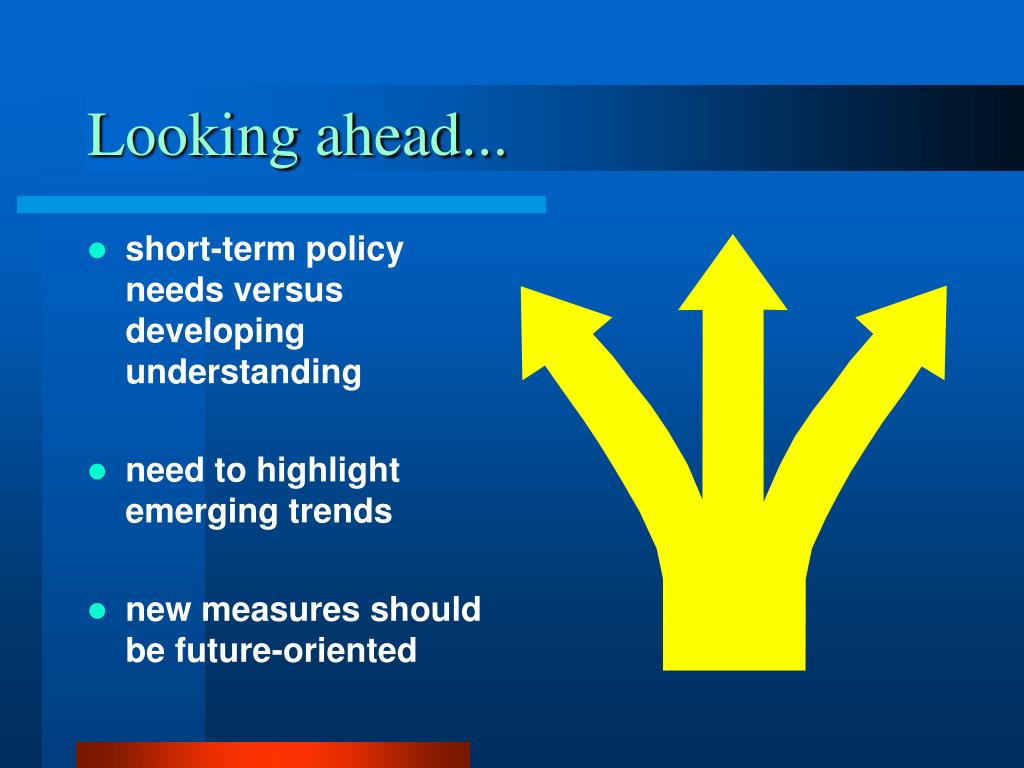 Looking ahead...

- short-term policy needs versus developing understanding
- need to highlight emerging trends
- new measures should be future-oriented